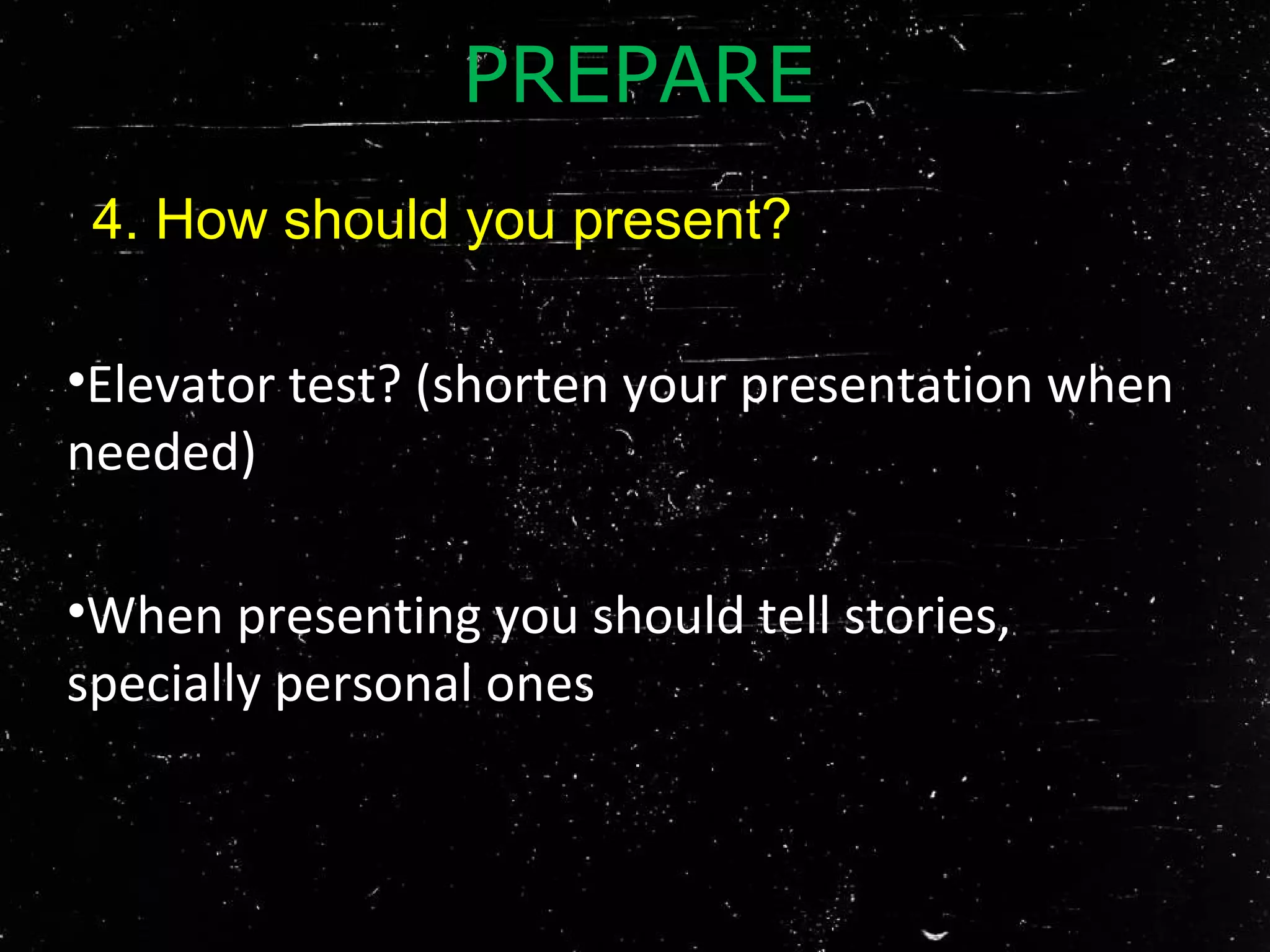 PREPARE

4. How should you present?

•Elevator test? (shorten your presentation when needed)

•When presenting you should tell stories, specially personal ones